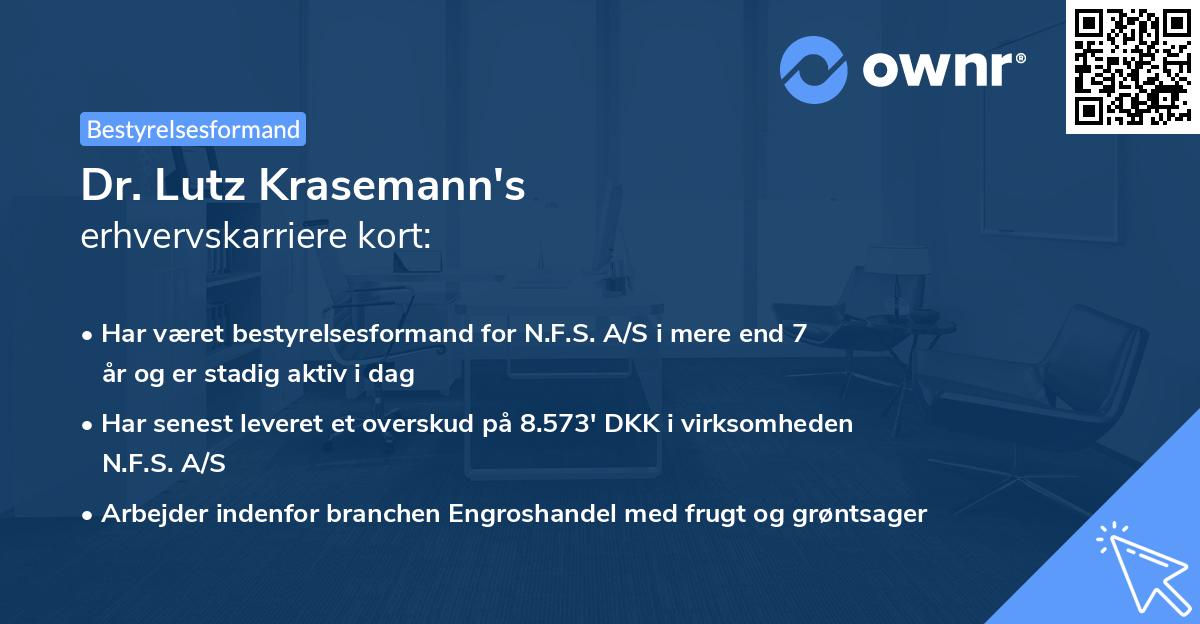 ownr®

Bestyrelsesformand

Dr. Lutz Krasemann's
erhvervskarriere kort:

• Har været bestyrelsesformand for N.F.S. A/S i mere end 7 år og er stadig aktiv i dag

• Har senest leveret et overskud på 8.573' DKK i virksomheden N.F.S. A/S

• Arbejder indenfor branchen Engroshandel med frugt og grøntsager